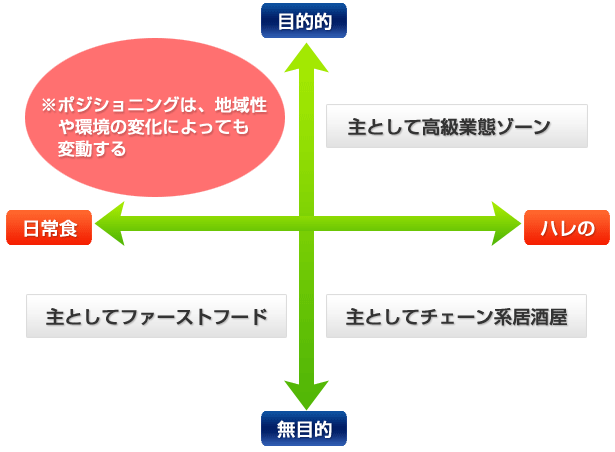 目的的

※ポジショニングは、地域性や環境の変化によっても変動する

主として高級業態ゾーン

日常食

ハレの

主としてファーストフード

主としてチェーン系居酒屋

無目的